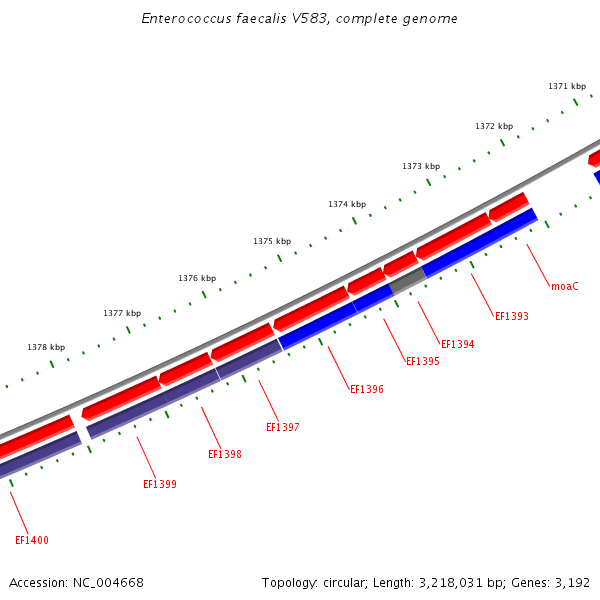 Enterococcus faecalis V583, complete genome

1371 kbp
1372 kbp
1373 kbp
1374 kbp
1375 kbp
1376 kbp
1377 kbp
1378 kbp

moaC
EF1393
EF1394
EF1395
EF1396
EF1397
EF1398
EF1399
EF1400

Accession: NC_004668

Topology: circular; Length: 3,218,031 bp; Genes: 3,192